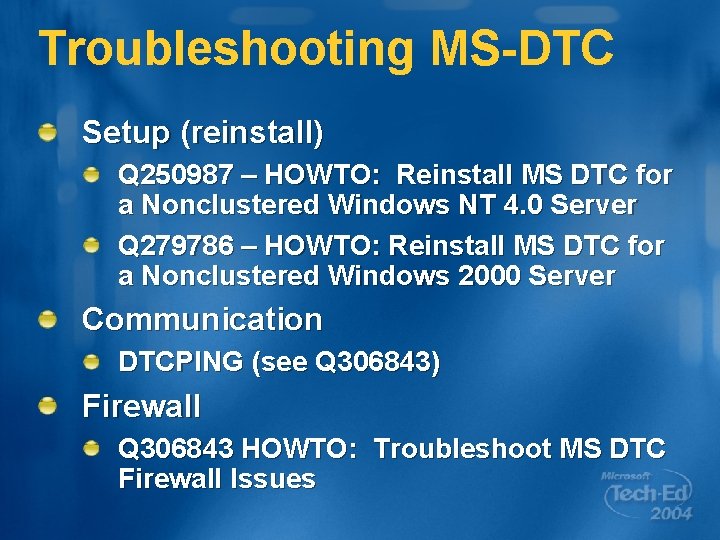 Troubleshooting MS-DTC

Setup (reinstall)

Q250987 – HOWTO: Reinstall MS DTC for a Nonclustered Windows NT 4.0 Server

Q279786 – HOWTO: Reinstall MS DTC for a Nonclustered Windows 2000 Server

Communication

DTCPING (see Q306843)

Firewall

Q306843 HOWTO: Troubleshoot MS DTC Firewall Issues

Microsoft Tech·Ed 2004